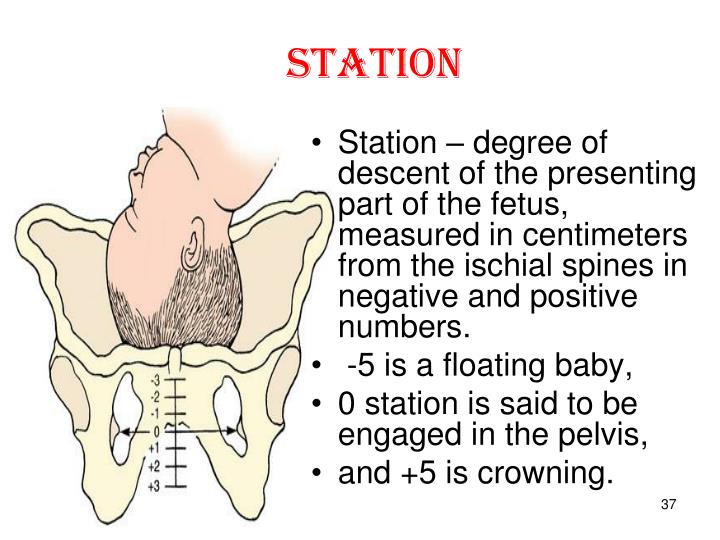 STATION

-3
-2
-1
0
+1
+2
+3

• Station – degree of descent of the presenting part of the fetus, measured in centimeters from the ischial spines in negative and positive numbers.
• -5 is a floating baby,
• 0 station is said to be engaged in the pelvis,
• and +5 is crowning.

37